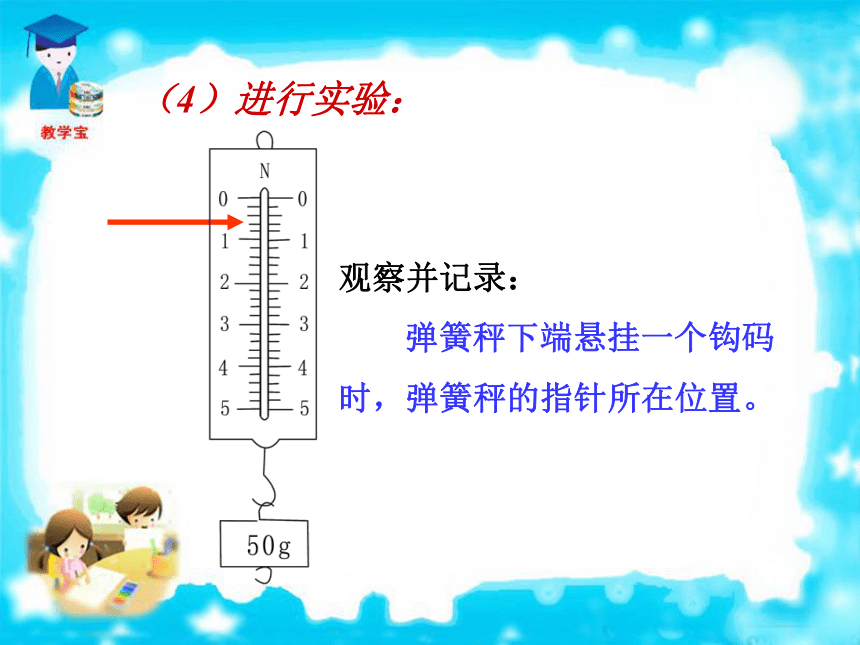 教学宝

（4）进行实验：

N
0 0
1 1
2 2
3 3
4 4
5 5

50g

观察并记录：

弹簧秤下端悬挂一个钩码时，弹簧秤的指针所在位置。